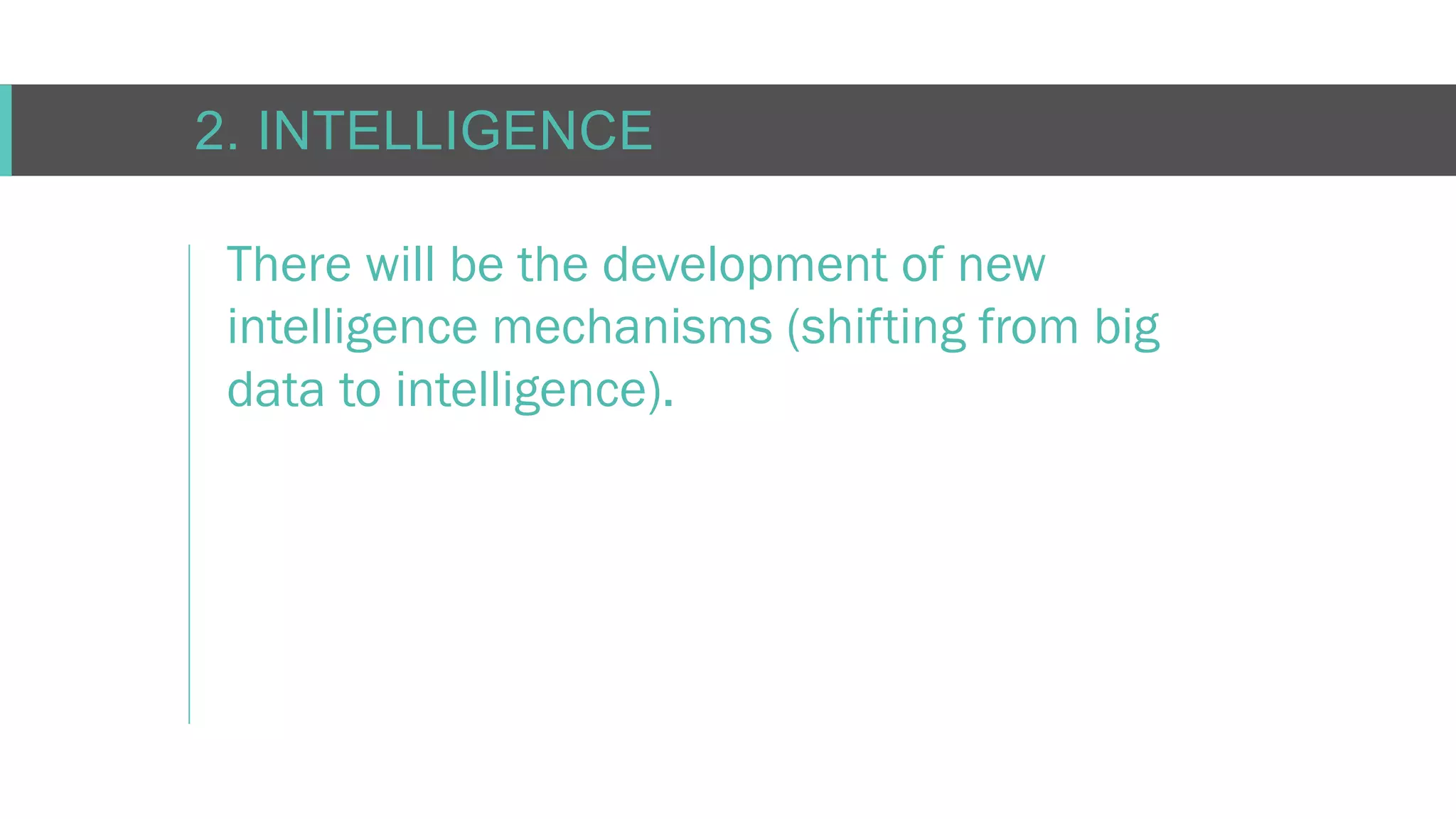 2. INTELLIGENCE

There will be the development of new intelligence mechanisms (shifting from big data to intelligence).